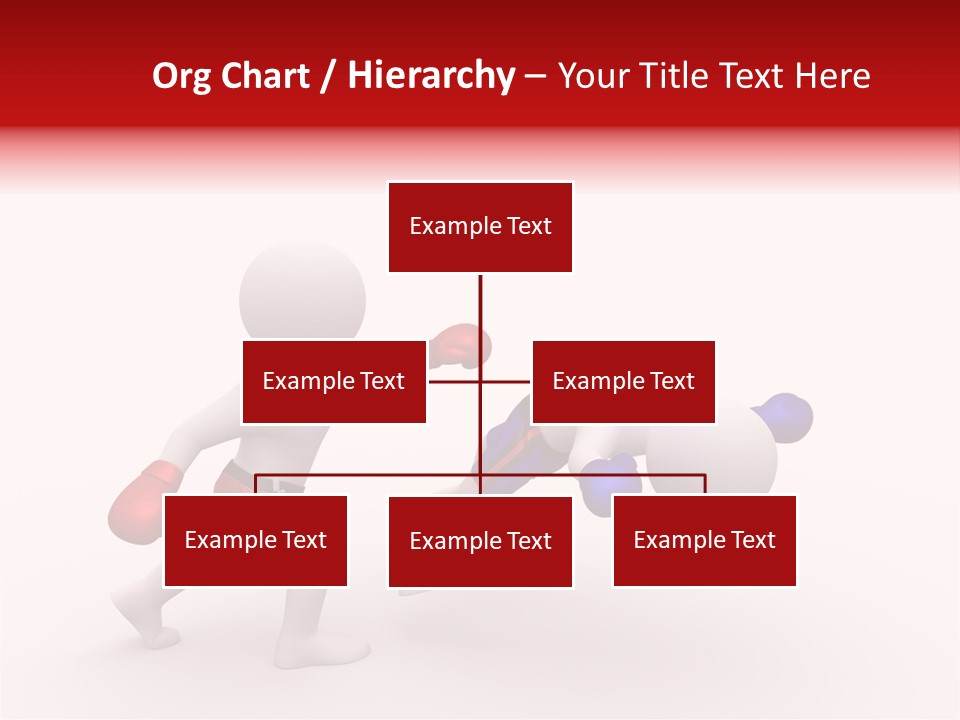 Org Chart / Hierarchy – Your Title Text Here

Example Text

Example Text

Example Text

Example Text

Example Text

Example Text